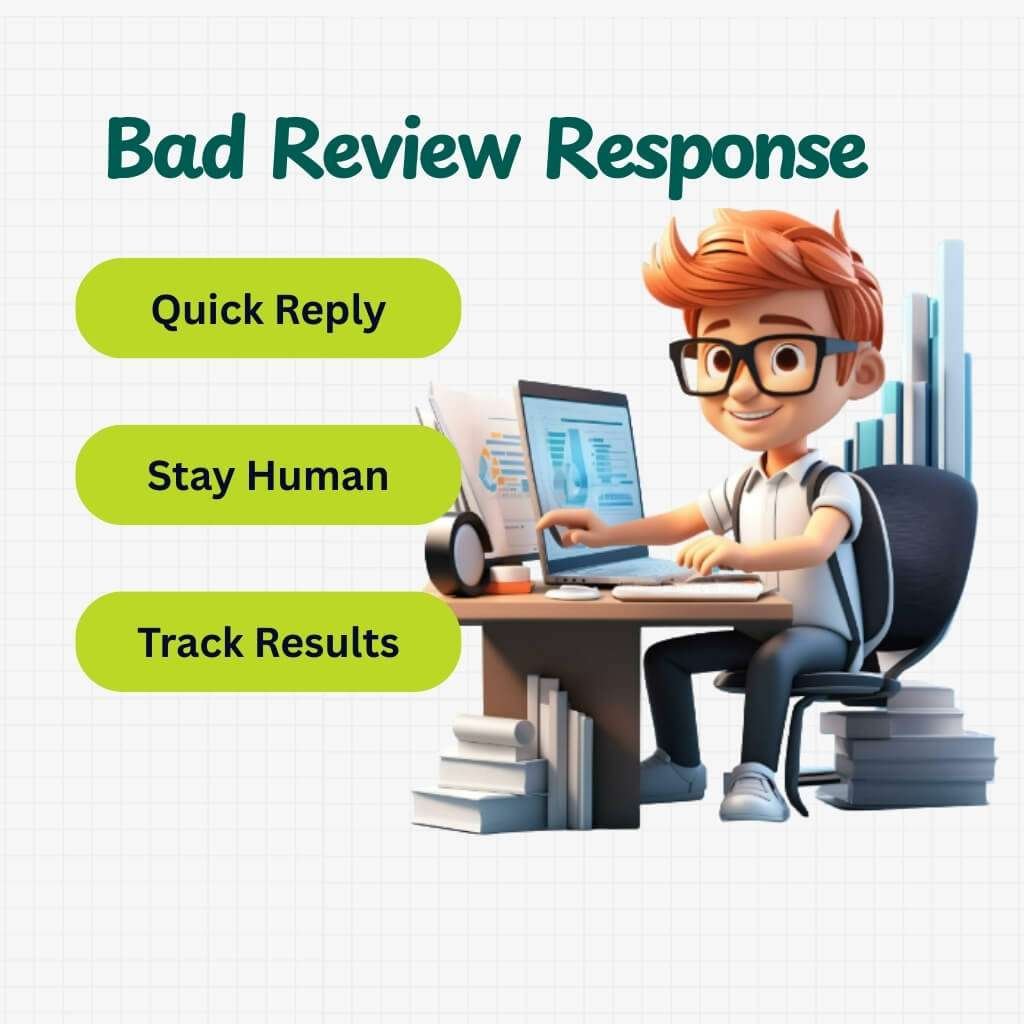 Bad Review Response

Quick Reply

Stay Human

Track Results